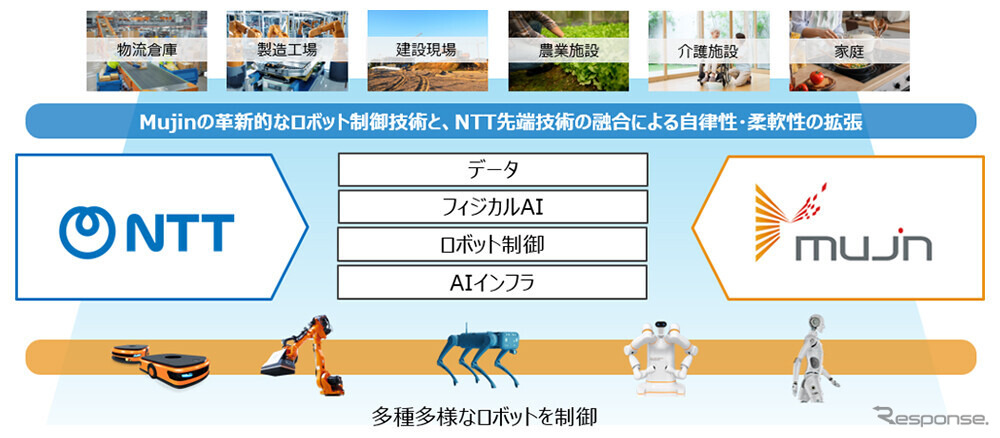 物流倉庫

製造工場

建設現場

農業施設

介護施設

家庭

Mujinの革新的なロボット制御技術と、NTT先端技術の融合による自律性・柔軟性の拡張

NTT

データ

フィジカルAI

ロボット制御

AIインフラ

mujin

多種多様なロボットを制御

Response.